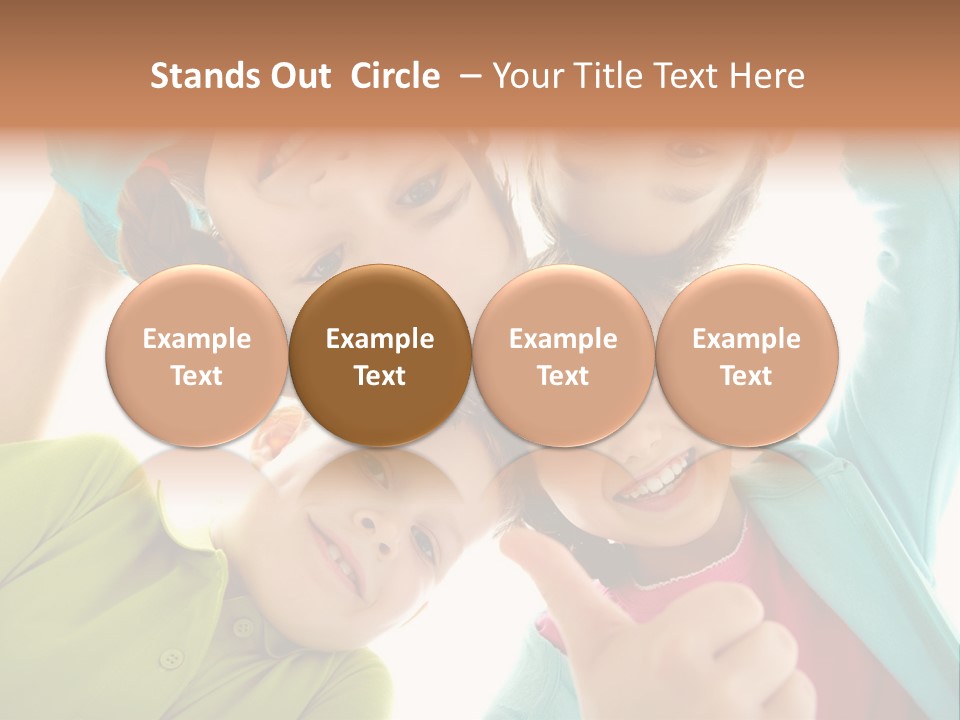 Stands Out Circle – Your Title Text Here

Example Text

Example Text

Example Text

Example Text